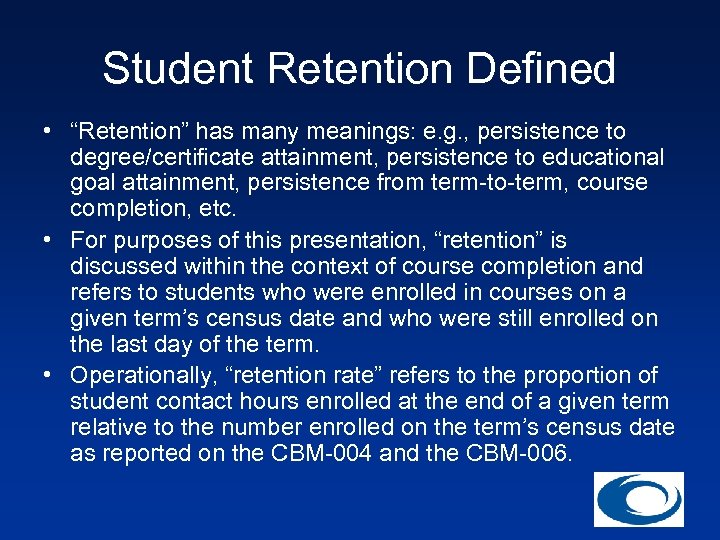 Student Retention Defined

• “Retention” has many meanings: e.g., persistence to degree/certificate attainment, persistence to educational goal attainment, persistence from term-to-term, course completion, etc.

• For purposes of this presentation, “retention” is discussed within the context of course completion and refers to students who were enrolled in courses on a given term’s census date and who were still enrolled on the last day of the term.

• Operationally, “retention rate” refers to the proportion of student contact hours enrolled at the end of a given term relative to the number enrolled on the term’s census date as reported on the CBM-004 and the CBM-006.